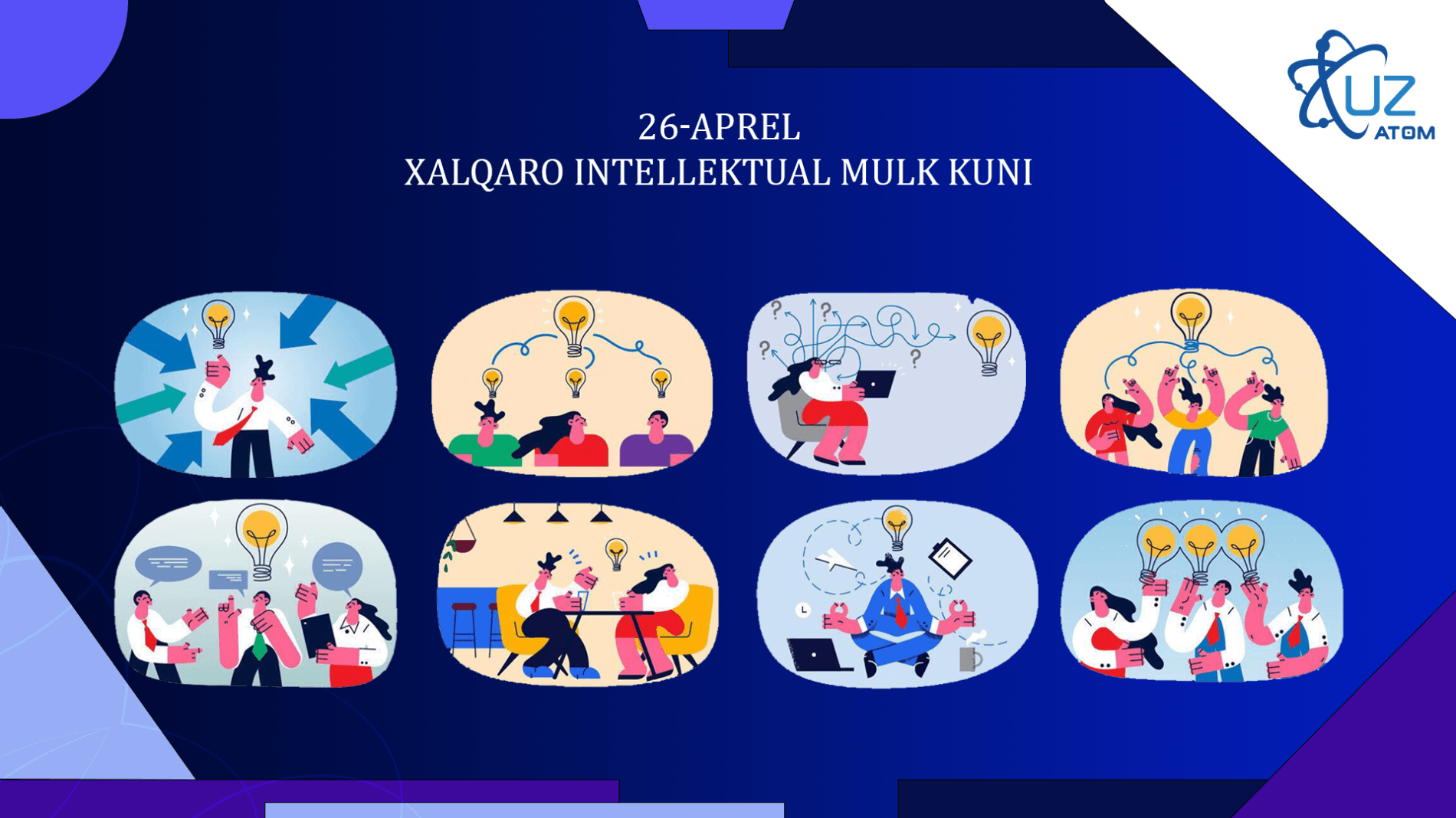 UZ ATOM

26-APREL
XALQARO INTELLEKTUAL MULK KUNI

? ? ? ?